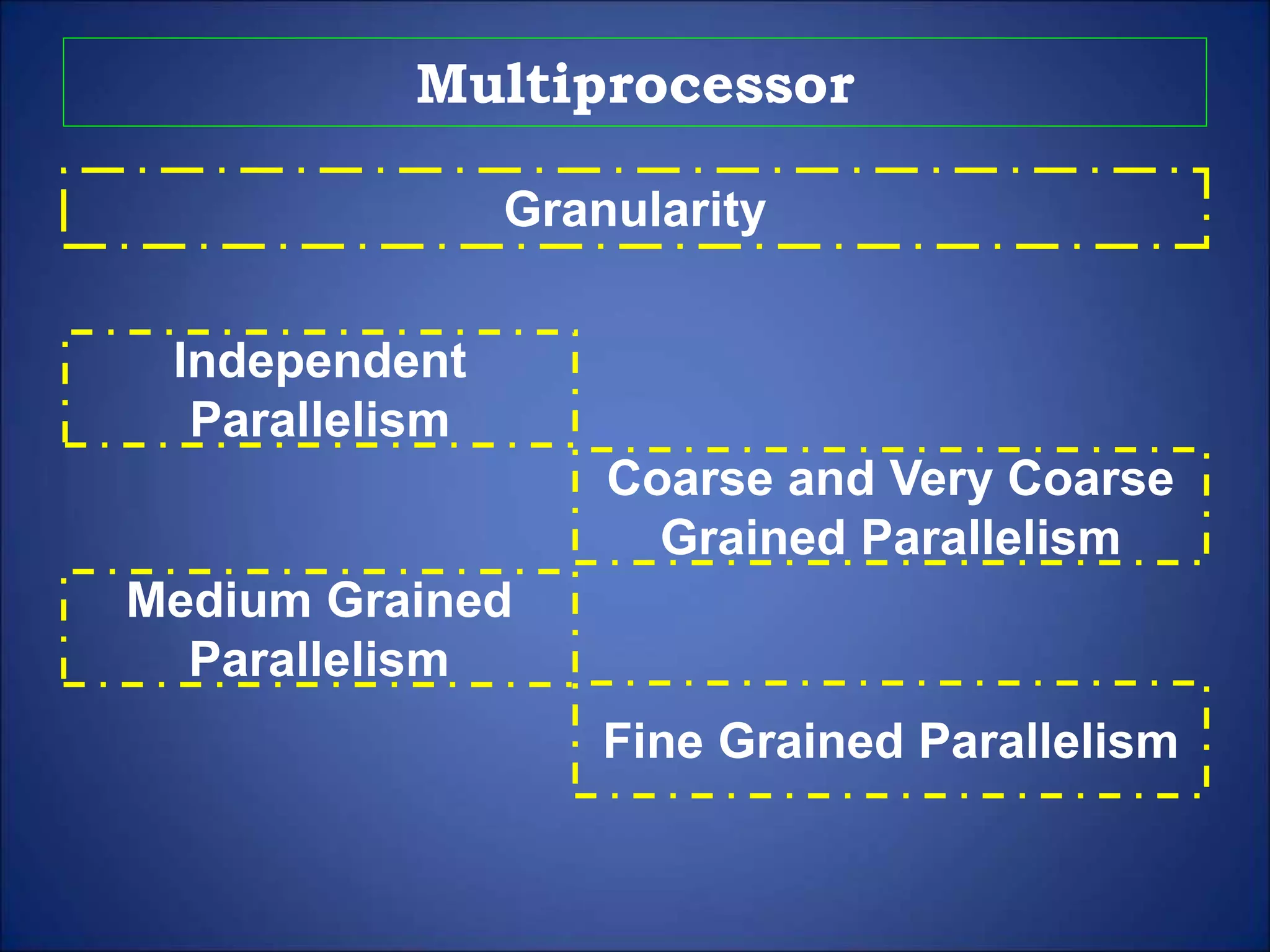 Multiprocessor

Granularity

Independent Parallelism

Coarse and Very Coarse Grained Parallelism

Medium Grained Parallelism

Fine Grained Parallelism